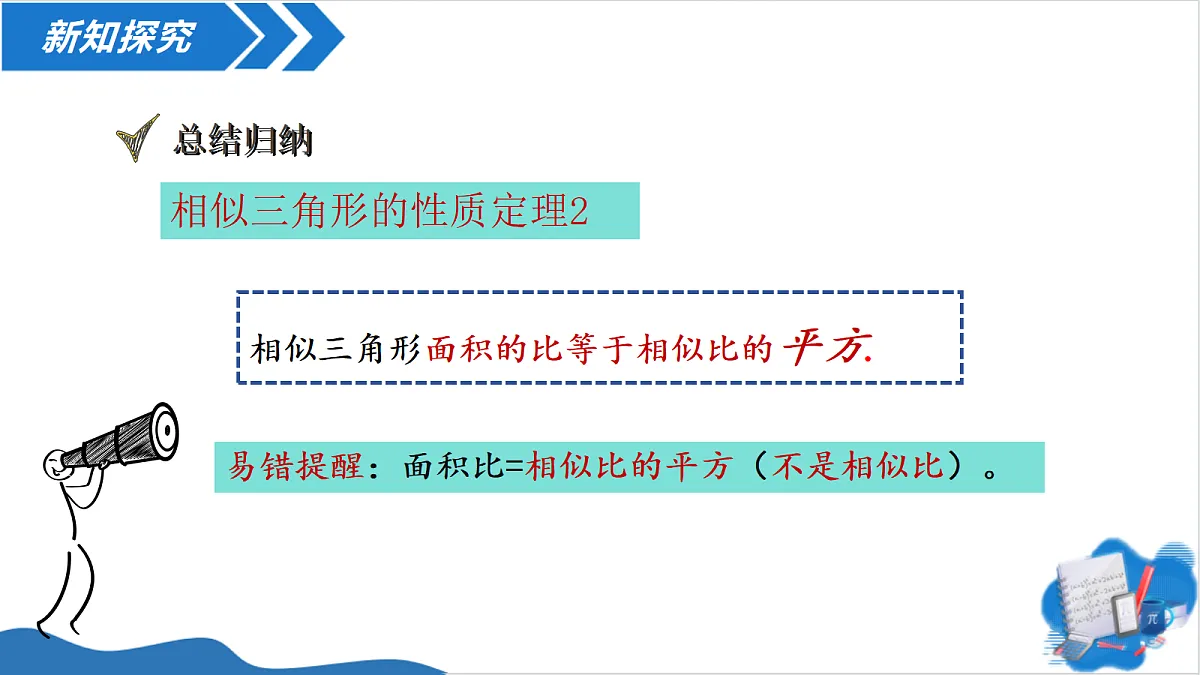 新知探究

总结归纳

相似三角形的性质定理2

相似三角形面积的比等于相似比的平方.

易错提醒：面积比=相似比的平方（不是相似比）。